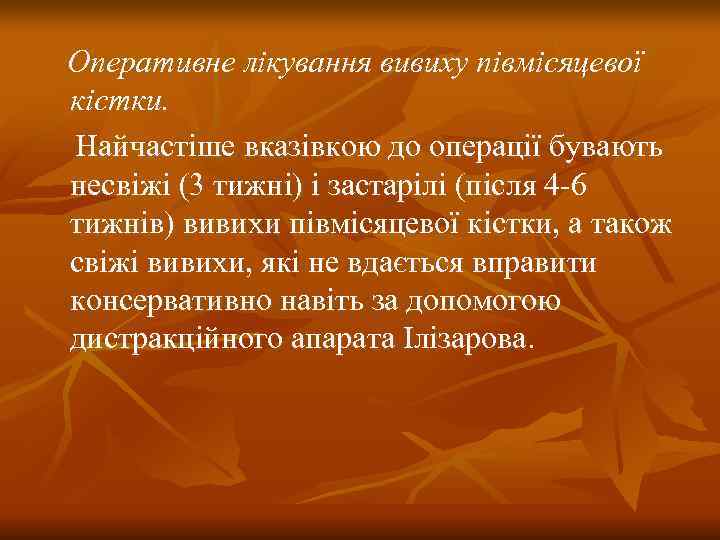 Оперативне лікування вивиху півмісяцевої кістки.

Найчастіше вказівкою до операції бувають несвіжі (3 тижні) і застарілі (після 4-6 тижнів) вивихи півмісяцевої кістки, а також свіжі вивихи, які не вдається вправити консервативно навіть за допомогою дистракційного апарата Ілізарова.